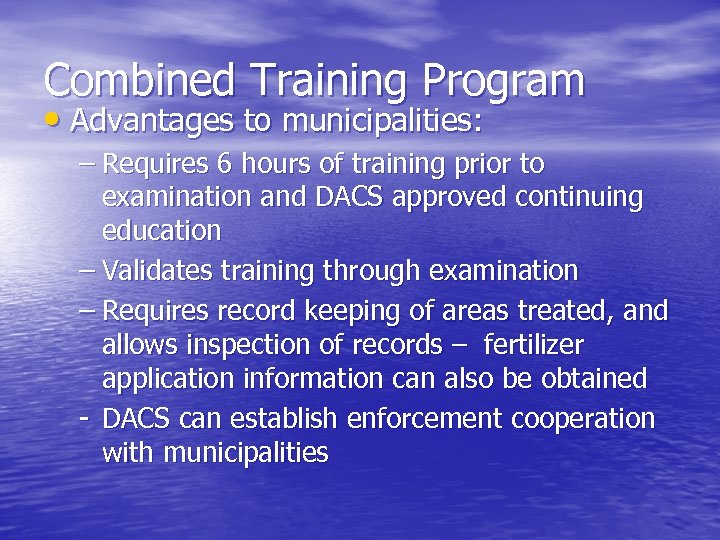 Combined Training Program

• Advantages to municipalities:

– Requires 6 hours of training prior to examination and DACS approved continuing education

– Validates training through examination

– Requires record keeping of areas treated, and allows inspection of records – fertilizer application information can also be obtained

- DACS can establish enforcement cooperation with municipalities